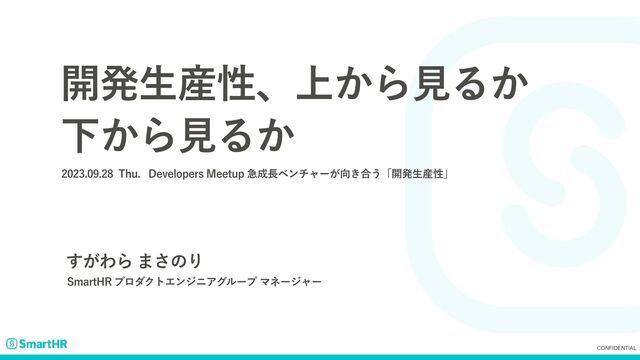 開発生産性、上から見るか
下から見るか

2023.09.28 Thu. Developers Meetup 急成長ベンチャーが向き合う「開発生産性」

すがわら まさのり

SmartHR プロダクトエンジニアグループ マネージャー

SmartHR

CONFIDENTIAL